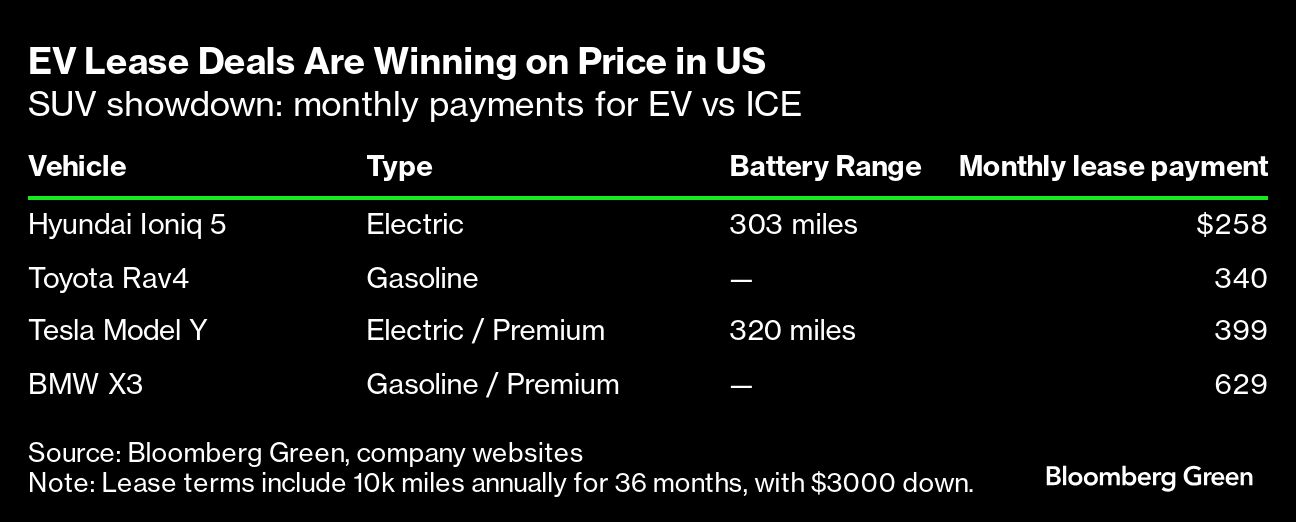 EV Lease Deals Are Winning on Price in US
SUV showdown: monthly payments for EV vs ICE

| Vehicle | Type | Battery Range | Monthly lease payment |
|---|---|---|---|
| Hyundai Ioniq 5 | Electric | 303 miles | \$258 |
| Toyota Rav4 | Gasoline | — | 340 |
| Tesla Model Y | Electric / Premium | 320 miles | 399 |
| BMW X3 | Gasoline / Premium | — | 629 |

Source: Bloomberg Green, company websites
Note: Lease terms include 10k miles annually for 36 months, with \$3000 down.

Bloomberg Green